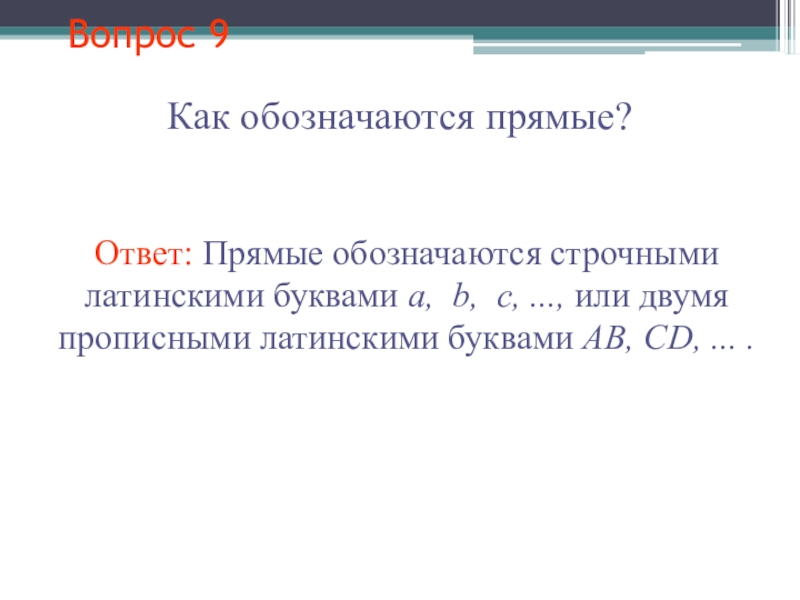 Вопрос 9

Как обозначаются прямые?

Ответ: Прямые обозначаются строчными латинскими буквами $a$, $b$, $c$, ..., или двумя прописными латинскими буквами $AB$, $CD$, ... .